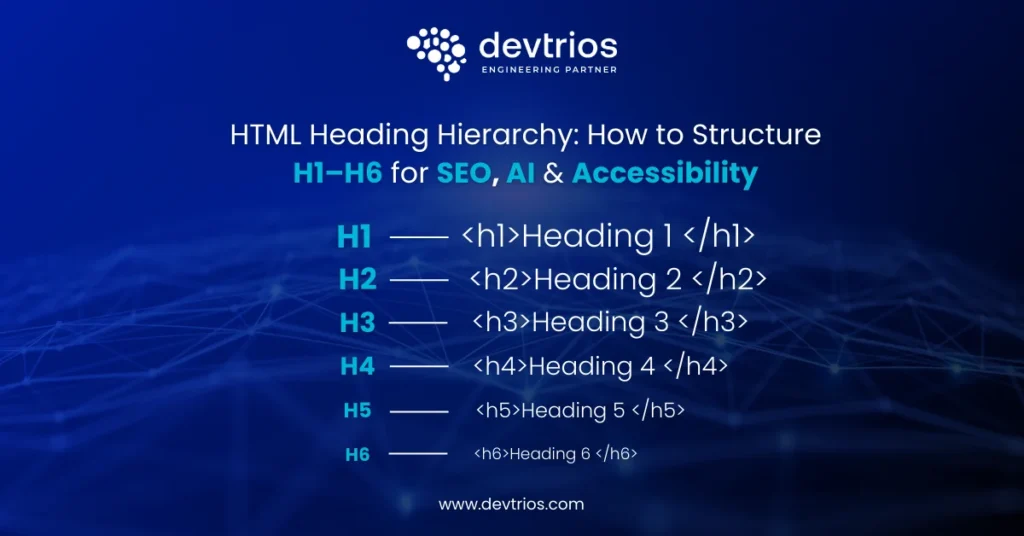 devtrios
ENGINEERING PARTNER

HTML Heading Hierarchy: How to Structure H1–H6 for SEO, AI & Accessibility

H1 —— <h1>Heading 1 </h1>
H2 —— <h2>Heading 2 </h2>
H3 —— <h3>Heading 3 </h3>
H4 —— <h4>Heading 4 </h4>
H5 —— <h5>Heading 5 </h5>
H6 —— <h6>Heading 6 </h6>

www.devtrios.com